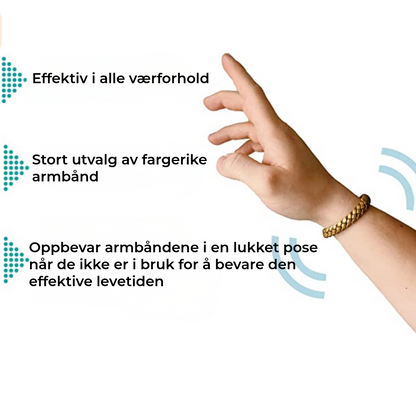 Effektiv i alle værforhold

Stort utvalg av fargerike armbånd

Oppbevar armbåndene i en lukket pose når de ikke er i bruk for å bevare den effektive levetiden